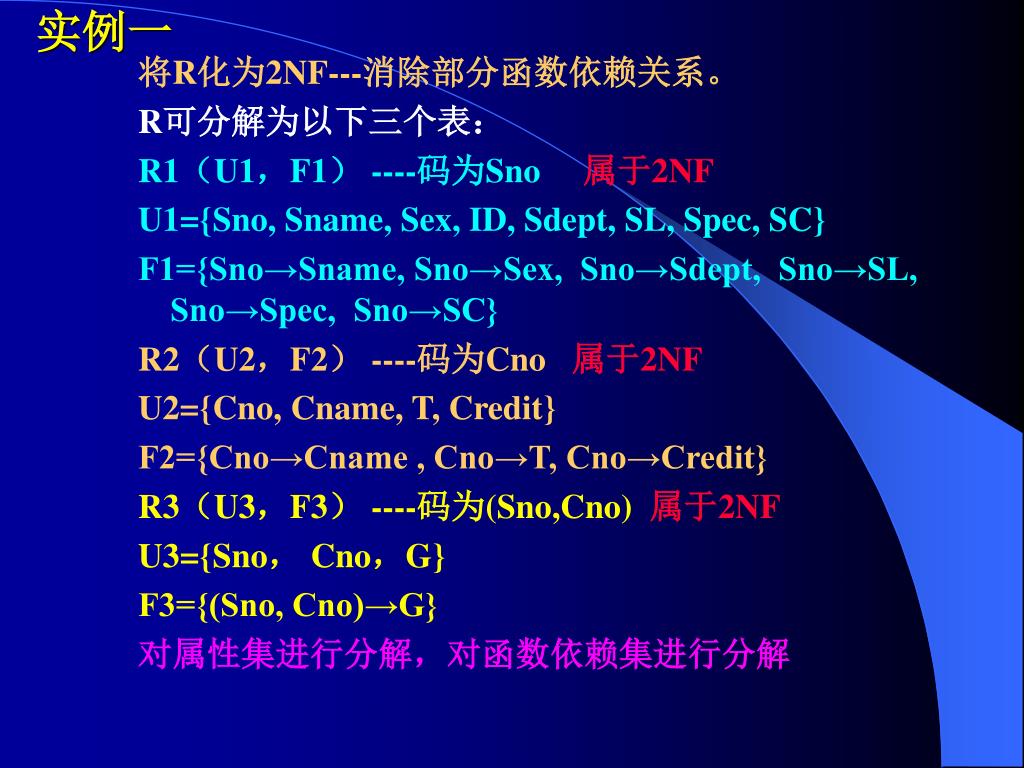 实例一

将R化为2NF---消除部分函数依赖关系。

R可分解为以下三个表：

R1（U1，F1） ----码为Sno 属于2NF

U1={Sno, Sname, Sex, ID, Sdept, SL, Spec, SC}

F1={Sno→Sname, Sno→Sex, Sno→Sdept, Sno→SL, Sno→Spec, Sno→SC}

R2（U2，F2） ----码为Cno 属于2NF

U2={Cno, Cname, T, Credit}

F2={Cno→Cname , Cno→T, Cno→Credit}

R3（U3，F3） ----码为(Sno,Cno) 属于2NF

U3={Sno， Cno，G}

F3={(Sno, Cno)→G}

对属性集进行分解，对函数依赖集进行分解